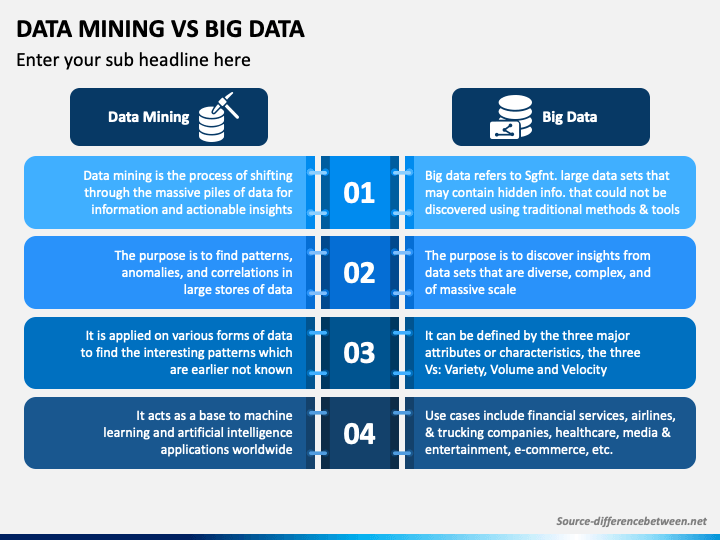 DATA MINING VS BIG DATA

Enter your sub headline here

Data Mining

Big Data

Data mining is the process of shifting through the massive piles of data for information and actionable insights

01

Big data refers to Sgfnt. large data sets that may contain hidden info. that could not be discovered using traditional methods & tools

The purpose is to find patterns, anomalies, and correlations in large stores of data

02

The purpose is to discover insights from data sets that are diverse, complex, and of massive scale

It is applied on various forms of data to find the interesting patterns which are earlier not known

03

It can be defined by the three major attributes or characteristics, the three Vs: Variety, Volume and Velocity

It acts as a base to machine learning and artificial intelligence applications worldwide

04

Use cases include financial services, airlines, & trucking companies, healthcare, media & entertainment, e-commerce, etc.

Source-differencebetween.net